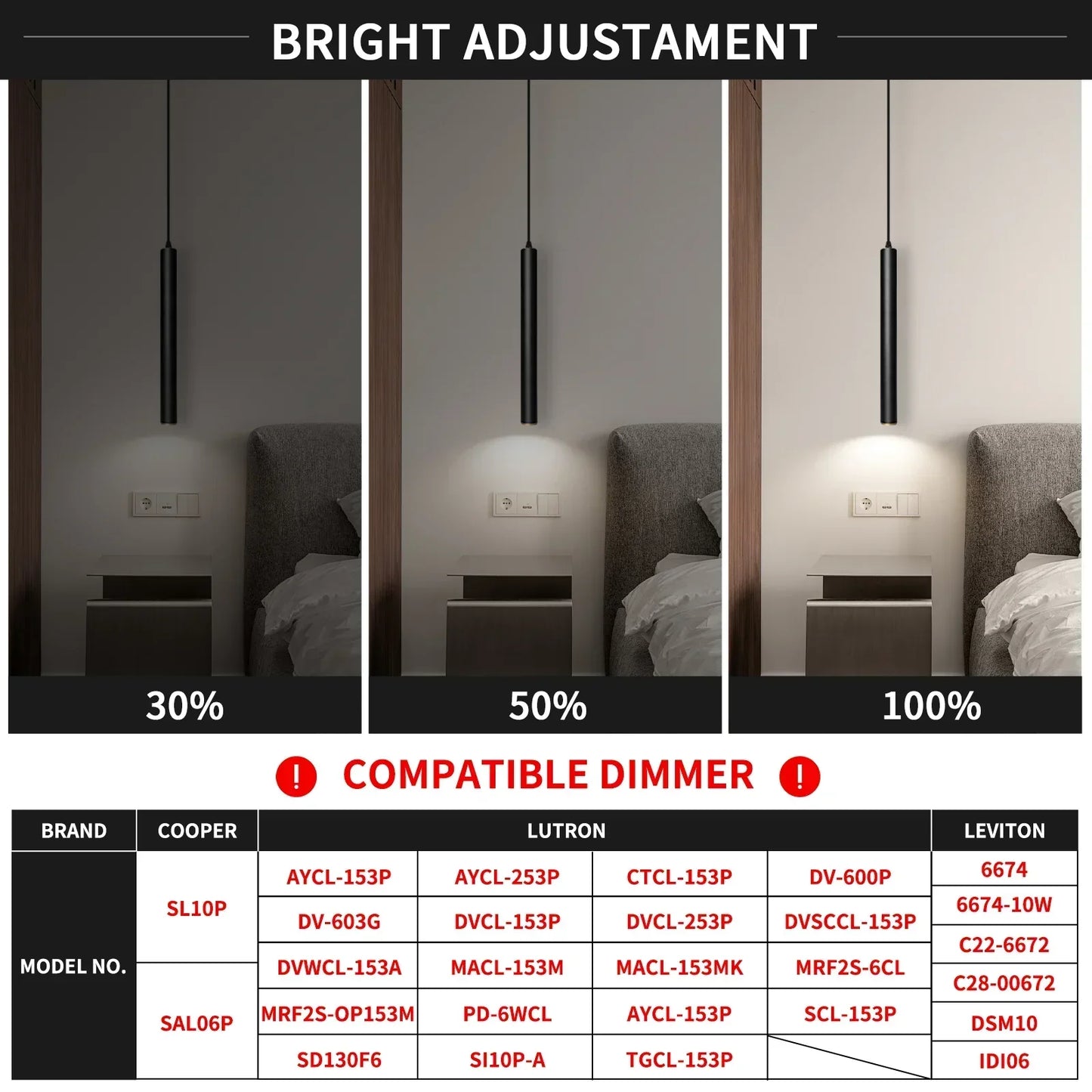 BRIGHT ADJUSTAMENT

30%

50%

100%

COMPATIBLE DIMMER

| BRAND | COOPER | LUTRON | | | | LEVITON |
|---|---|---|---|---|---|---|
| MODEL NO. | SL10P | AYCL-153P | AYCL-253P | CTCL-153P | DV-600P | 6674 |
| | | DV-603G | DVCL-153P | DVCL-253P | DVSCCL-153P | 6674-10W |
| | | DVWCL-153A | MACL-153M | MACL-153MK | MRF2S-6CL | C22-6672 |
| | SAL06P | MRF2S-OP153M | PD-6WCL | AYCL-153P | SCL-153P | C28-00672 |
| | | SD130F6 | SI10P-A | TGCL-153P | | DSM10 |
| | | | | | | IDI06 |